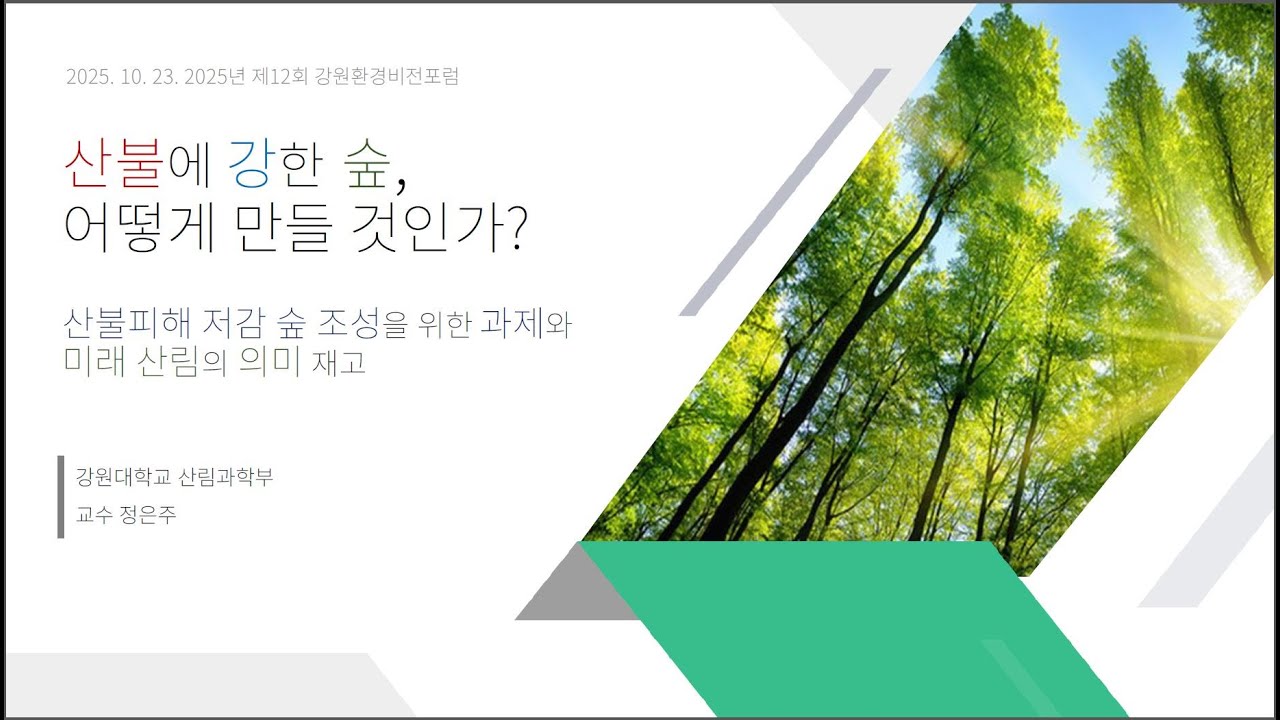 2025. 10. 23. 2025년 제12회 강원환경비전포럼

산불에 강한 숲,
어떻게 만들 것인가?

산불피해 저감 숲 조성을 위한 과제와
미래 산림의 의미 재고

강원대학교 산림과학부
교수 정은주